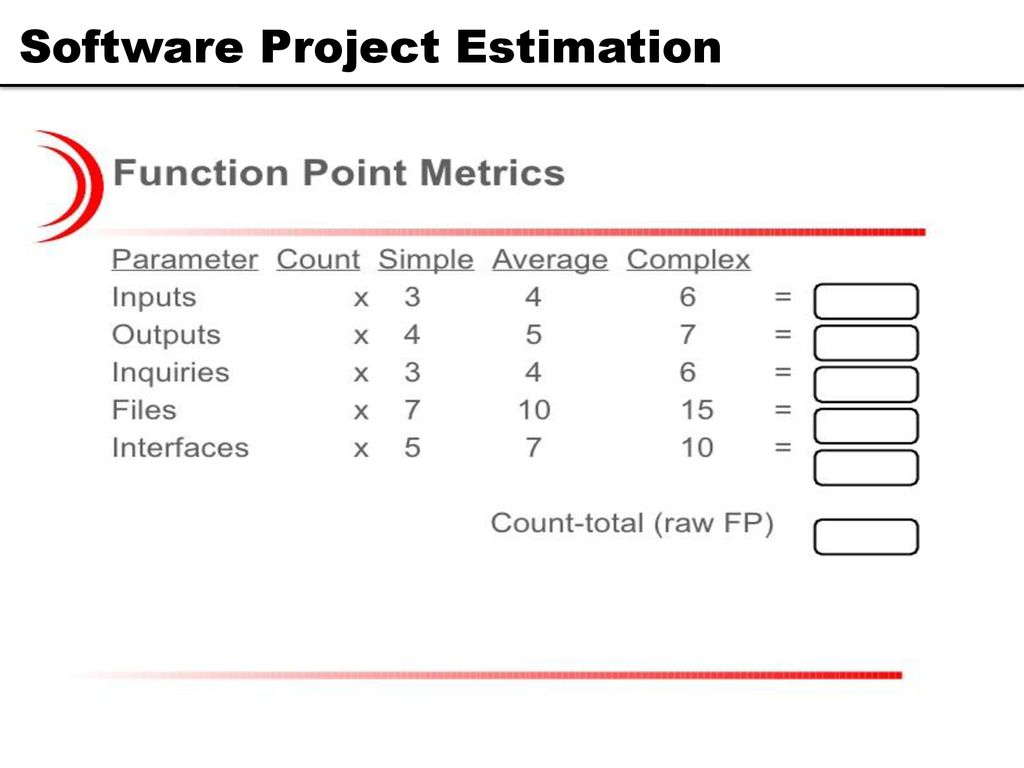 Software Project Estimation

Function Point Metrics

| Parameter | Count | Simple | Average | Complex | |
|---|---|---|---|---|---|
| Inputs | x | 3 | 4 | 6 | = |
| Outputs | x | 4 | 5 | 7 | = |
| Inquiries | x | 3 | 4 | 6 | = |
| Files | x | 7 | 10 | 15 | = |
| Interfaces | x | 5 | 7 | 10 | = |

Count-total (raw FP)